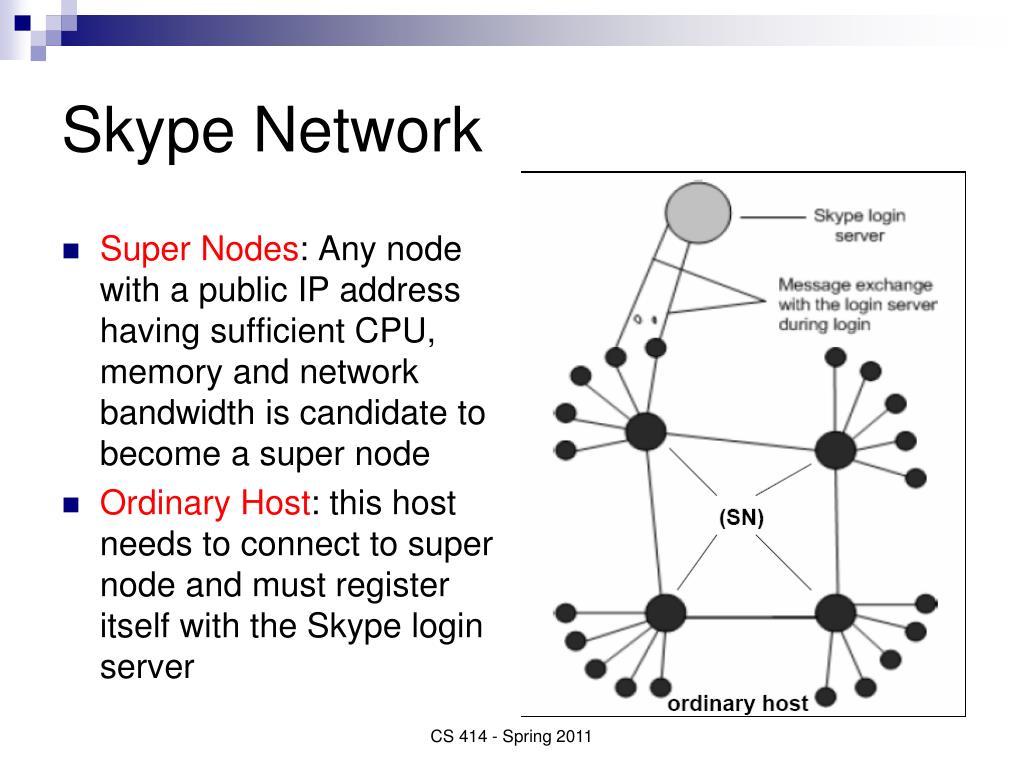 Skype Network

Super Nodes: Any node with a public IP address having sufficient CPU, memory and network bandwidth is candidate to become a super node

Ordinary Host: this host needs to connect to super node and must register itself with the Skype login server

Skype login server

Message exchange with the login server during login

(SN)

ordinary host

CS 414 - Spring 2011